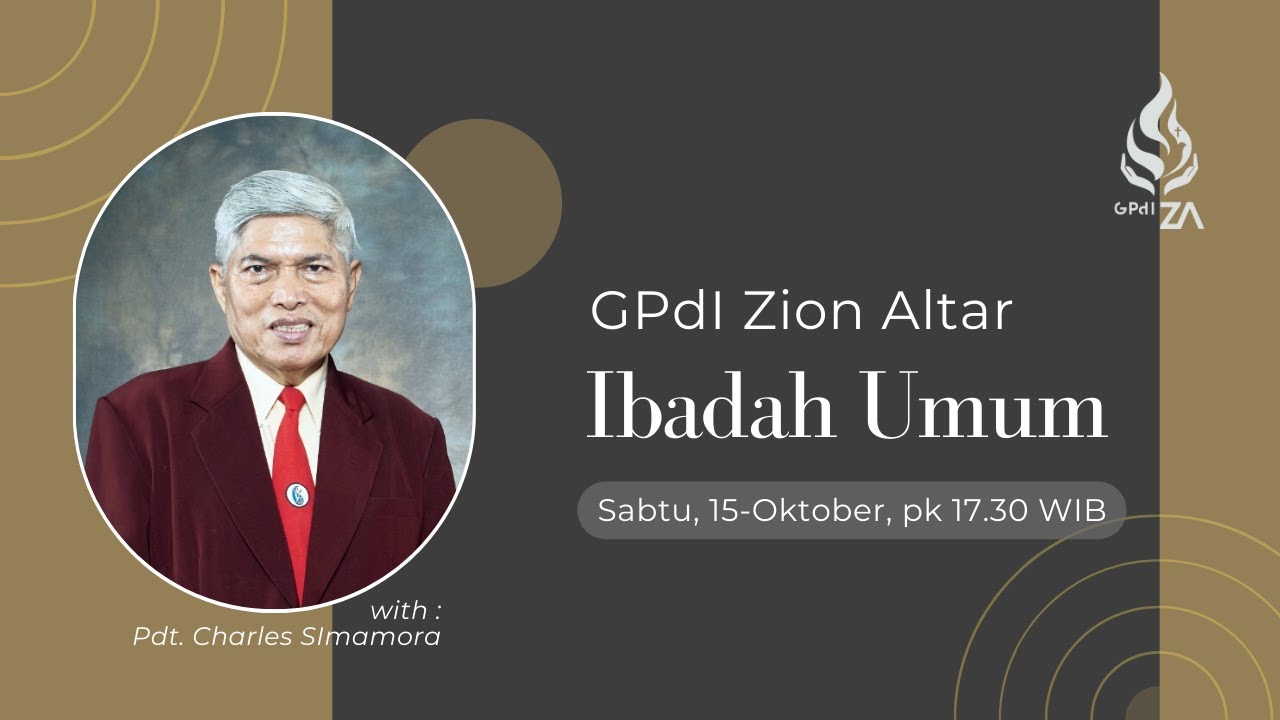 GPdI ZA

GPdI Zion Altar

Ibadah Umum

Sabtu, 15-Oktober, pk 17.30 WIB

with :
Pdt. Charles SImamora